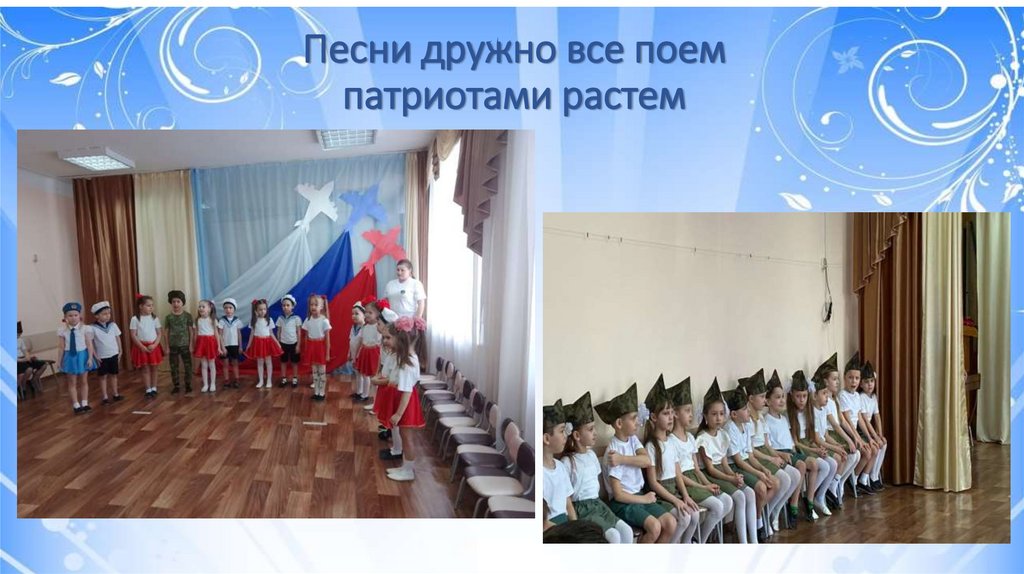 Песни дружно все поем
патриотами растем